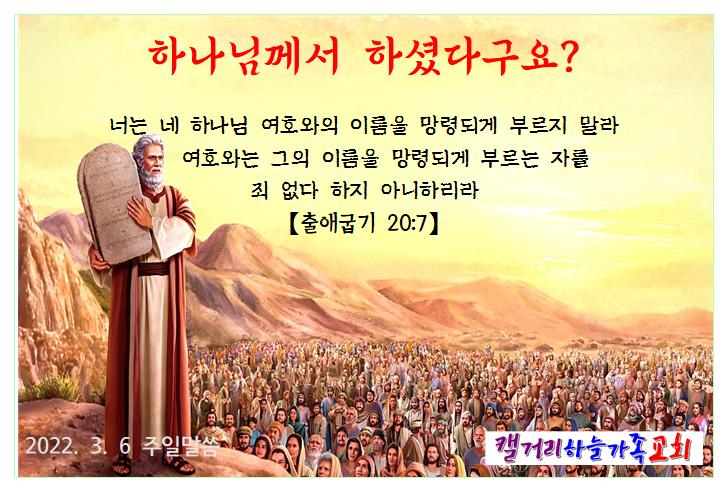 하나님께서 하셨다구요?

너는 네 하나님 여호와의 이름을 망령되게 부르지 말라 여호와는 그의 이름을 망령되게 부르는 자를 죄 없다 하지 아니하리라
【출애굽기 20:7】

2022. 3. 6 주일말씀

캘거리하늘가족교회